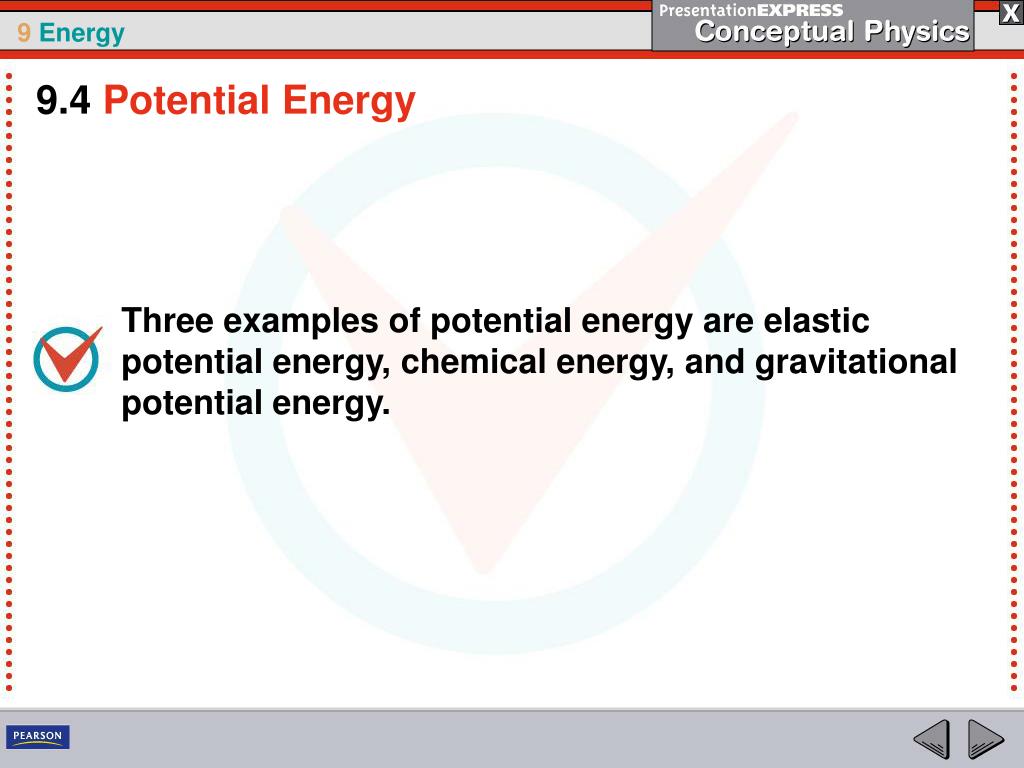 9 Energy

PresentationEXPRESS
Conceptual Physics

X

9.4 Potential Energy

Three examples of potential energy are elastic potential energy, chemical energy, and gravitational potential energy.

PEARSON